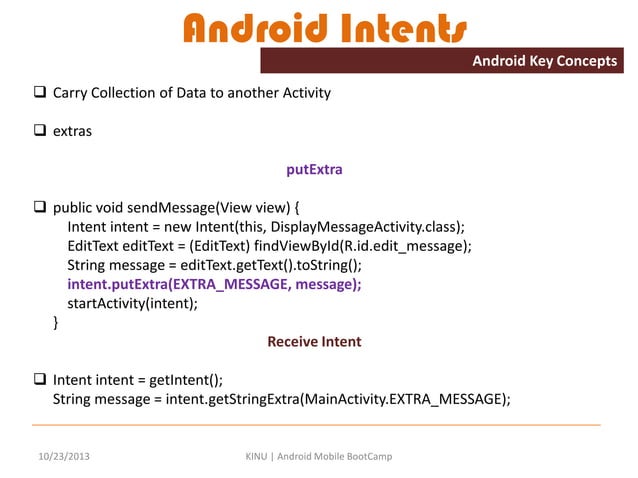 Android Intents

Android Key Concepts

❑ Carry Collection of Data to another Activity

❑ extras

putExtra

❑ public void sendMessage(View view) {
Intent intent = new Intent(this, DisplayMessageActivity.class);
EditText editText = (EditText) findViewById(R.id.edit_message);
String message = editText.getText().toString();
intent.putExtra(EXTRA_MESSAGE, message);
startActivity(intent);
}

Receive Intent

❑ Intent intent = getIntent();
String message = intent.getStringExtra(MainActivity.EXTRA_MESSAGE);

10/23/2013

KINU | Android Mobile BootCamp